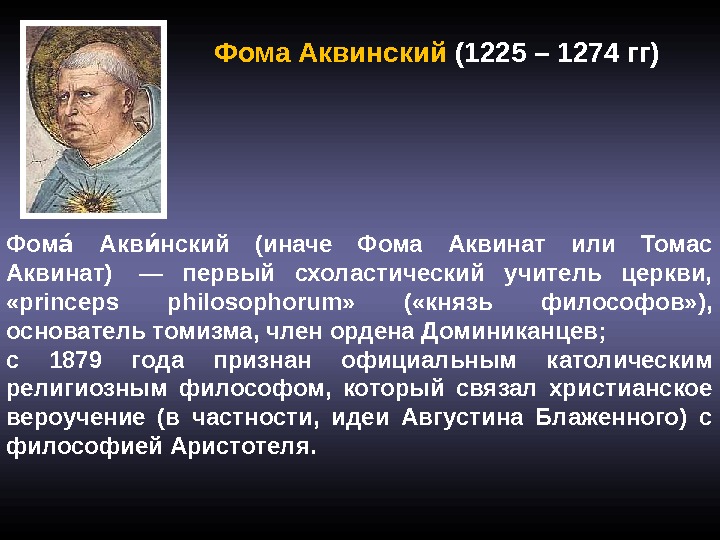 Фома Аквинский (1225 – 1274 гг)

Фома́ Акви́нский (иначе Фома Аквинат или Томас Аквинат) — первый схоластический учитель церкви, «princeps philosophorum» («князь философов»), основатель томизма, член ордена Доминиканцев;
с 1879 года признан официальным католическим религиозным философом, который связал христианское вероучение (в частности, идеи Августина Блаженного) с философией Аристотеля.